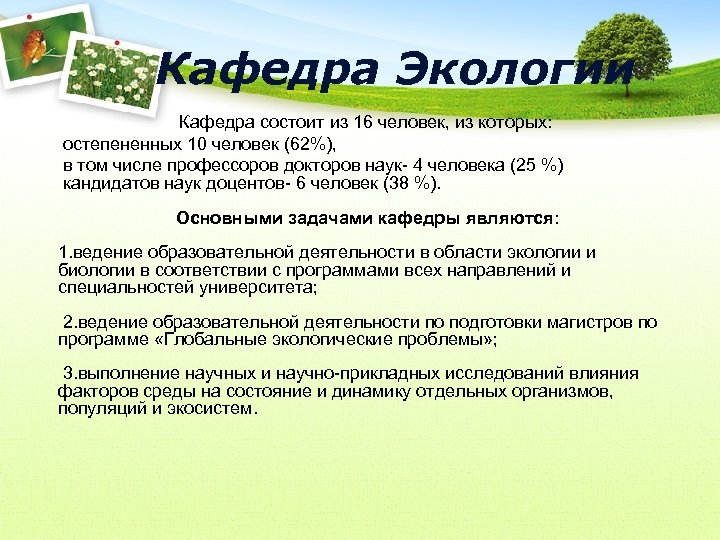 Кафедра Экологии

Кафедра состоит из 16 человек, из которых:
остепененных 10 человек (62%),
в том числе профессоров докторов наук- 4 человека (25 %)
кандидатов наук доцентов- 6 человек (38 %).

Основными задачами кафедры являются:

1.ведение образовательной деятельности в области экологии и биологии в соответствии с программами всех направлений и специальностей университета;

2.ведение образовательной деятельности по подготовки магистров по программе «Глобальные экологические проблемы»;

3.выполнение научных и научно-прикладных исследований влияния факторов среды на состояние и динамику отдельных организмов, популяций и экосистем.